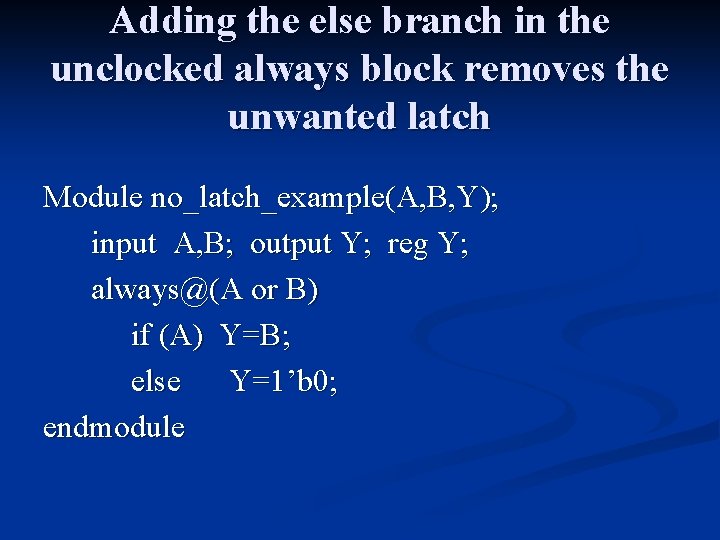 Adding the else branch in the unclocked always block removes the unwanted latch

Module no_latch_example(A,B,Y);
input A,B; output Y; reg Y;
always@(A or B)
if (A) Y=B;
else Y=1’b0;
endmodule